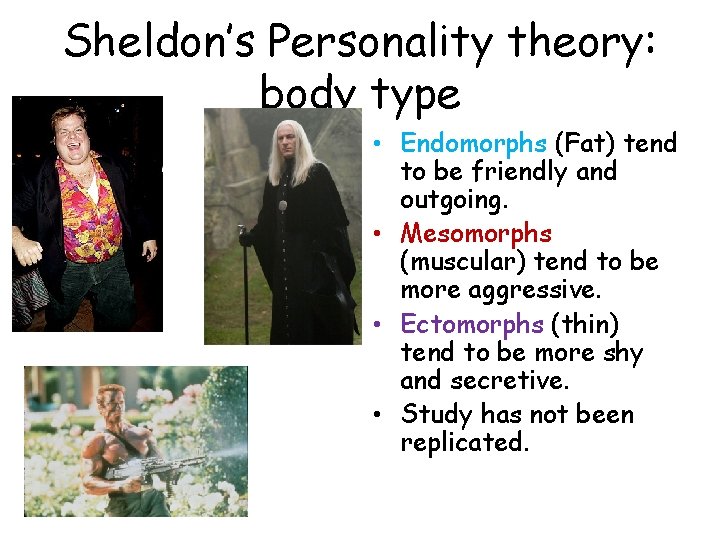 Sheldon's Personality theory: body type

• Endomorphs (Fat) tend to be friendly and outgoing.
• Mesomorphs (muscular) tend to be more aggressive.
• Ectomorphs (thin) tend to be more shy and secretive.
• Study has not been replicated.